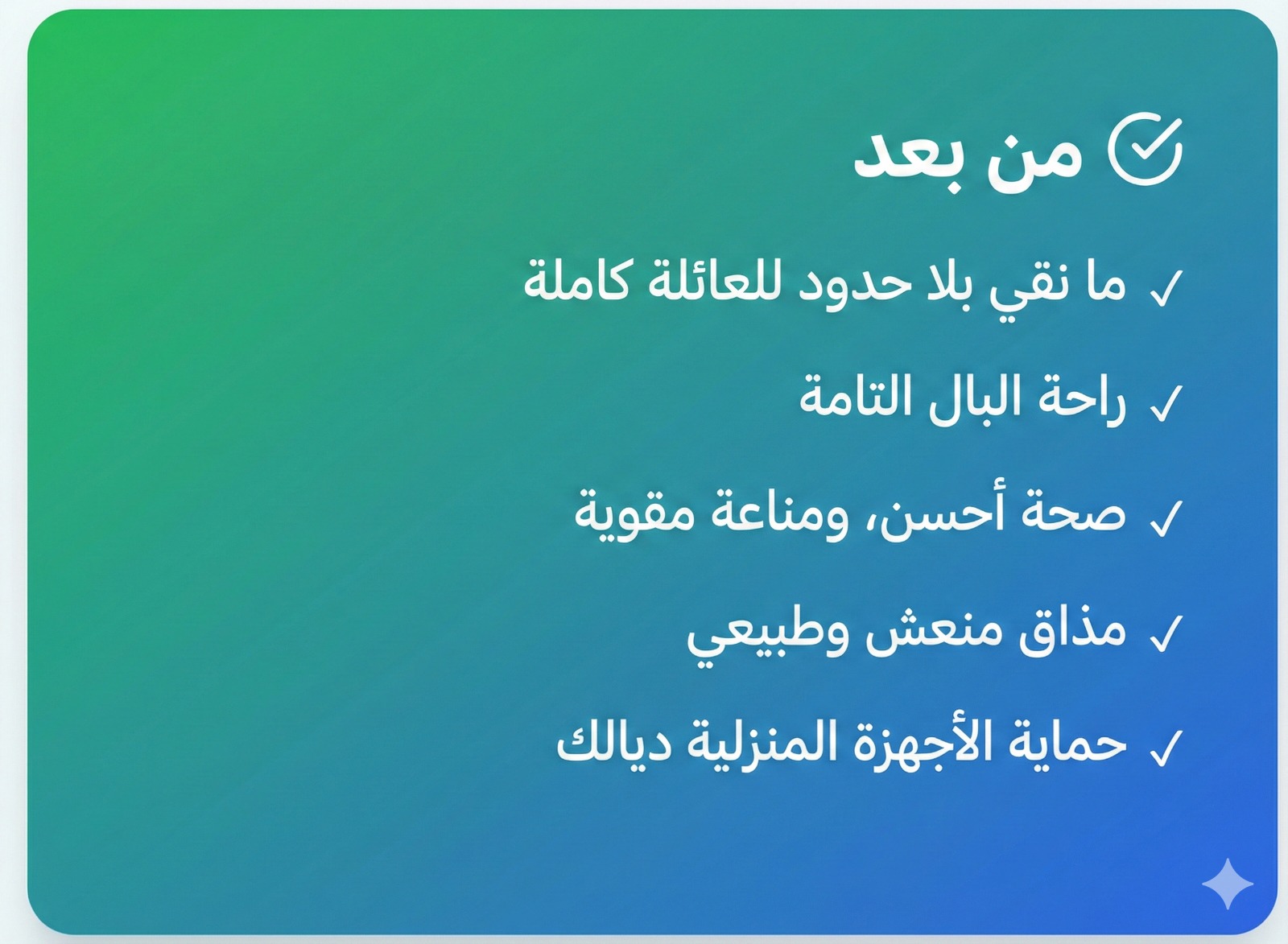 من بعد

✓ ما نقي بلا حدود للعائلة كاملة

✓ راحة البال التامة

✓ صحة أحسن، ومناعة مقوية

✓ مذاق منعش وطبيعي

✓ حماية الأجهزة المنزلية ديالك